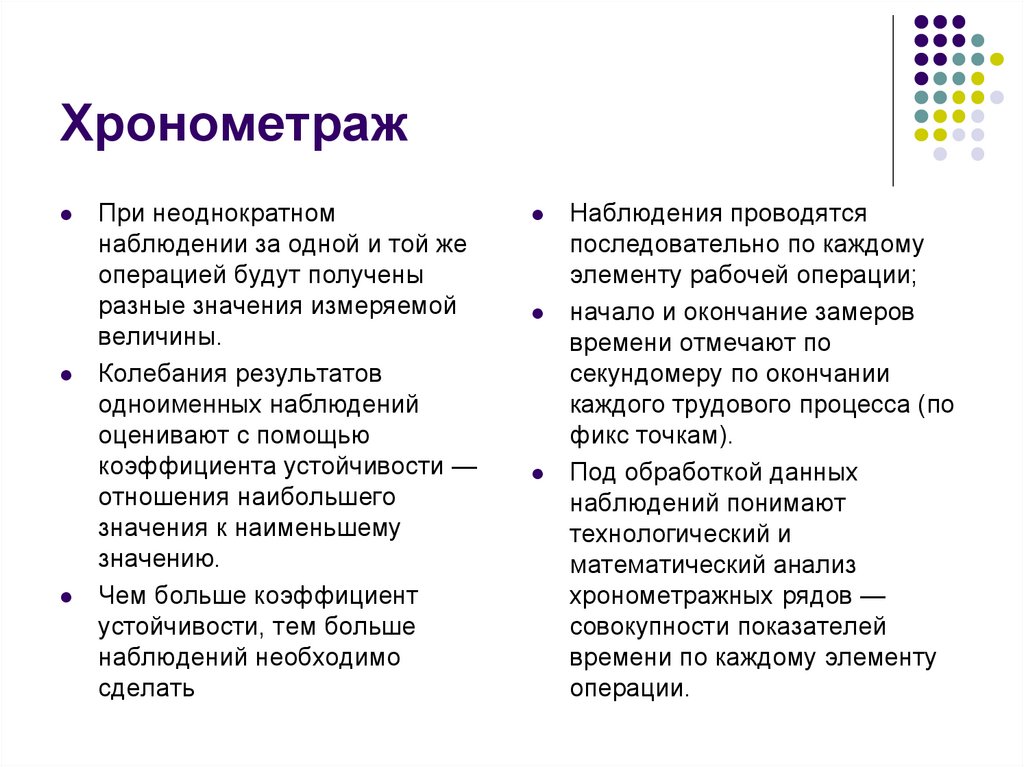 Хронометраж

- При неоднократном наблюдении за одной и той же операцией будут получены разные значения измеряемой величины.
- Колебания результатов одноименных наблюдений оценивают с помощью коэффициента устойчивости — отношения наибольшего значения к наименьшему значению.
- Чем больше коэффициент устойчивости, тем больше наблюдений необходимо сделать

- Наблюдения проводятся последовательно по каждому элементу рабочей операции;
- начало и окончание замеров времени отмечают по секундомеру по окончании каждого трудового процесса (по фикс точкам).
- Под обработкой данных наблюдений понимают технологический и математический анализ хронометражных рядов — совокупности показателей времени по каждому элементу операции.